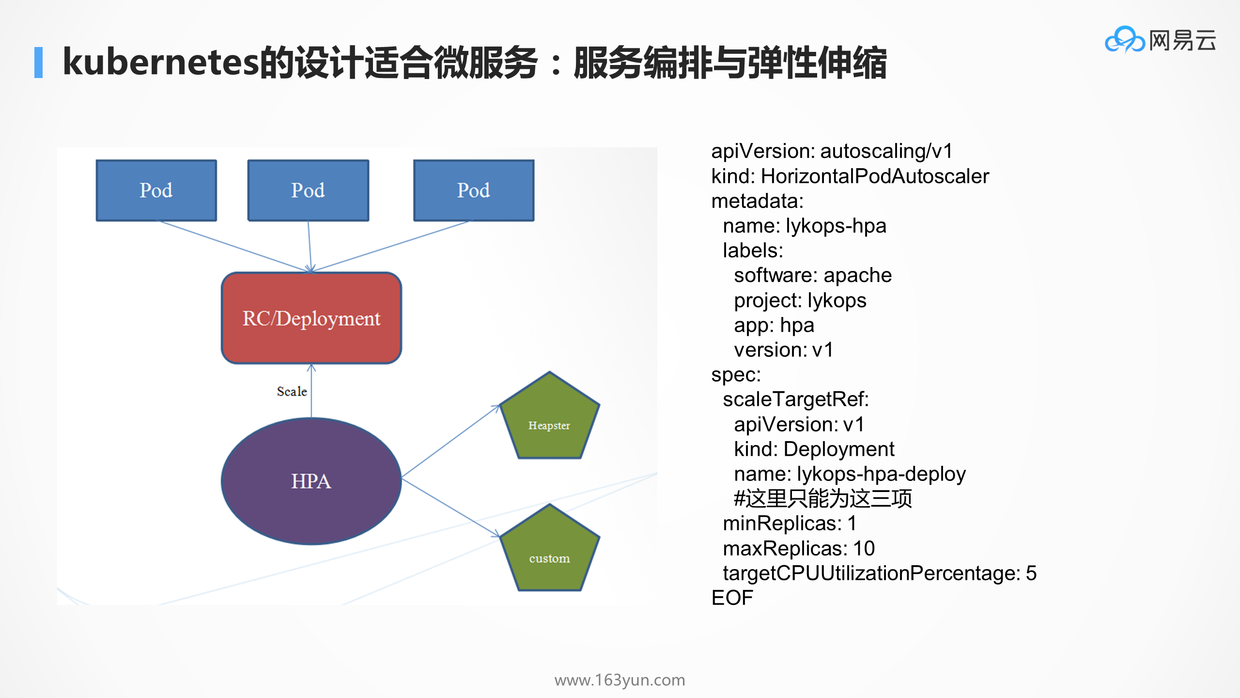 kubernetes的设计适合微服务：服务编排与弹性伸缩

网易云

Pod

Pod

Pod

RC/Deployment

Scale

HPA

Heapster

custom

apiVersion: autoscaling/v1
kind: HorizontalPodAutoscaler
metadata:
  name: lykops-hpa
  labels:
    software: apache
    project: lykops
    app: hpa
    version: v1
spec:
  scaleTargetRef:
    apiVersion: v1
    kind: Deployment
    name: lykops-hpa-deploy
    #这里只能为这三项
  minReplicas: 1
  maxReplicas: 10
  targetCPUUtilizationPercentage: 5
EOF

www.163yun.com